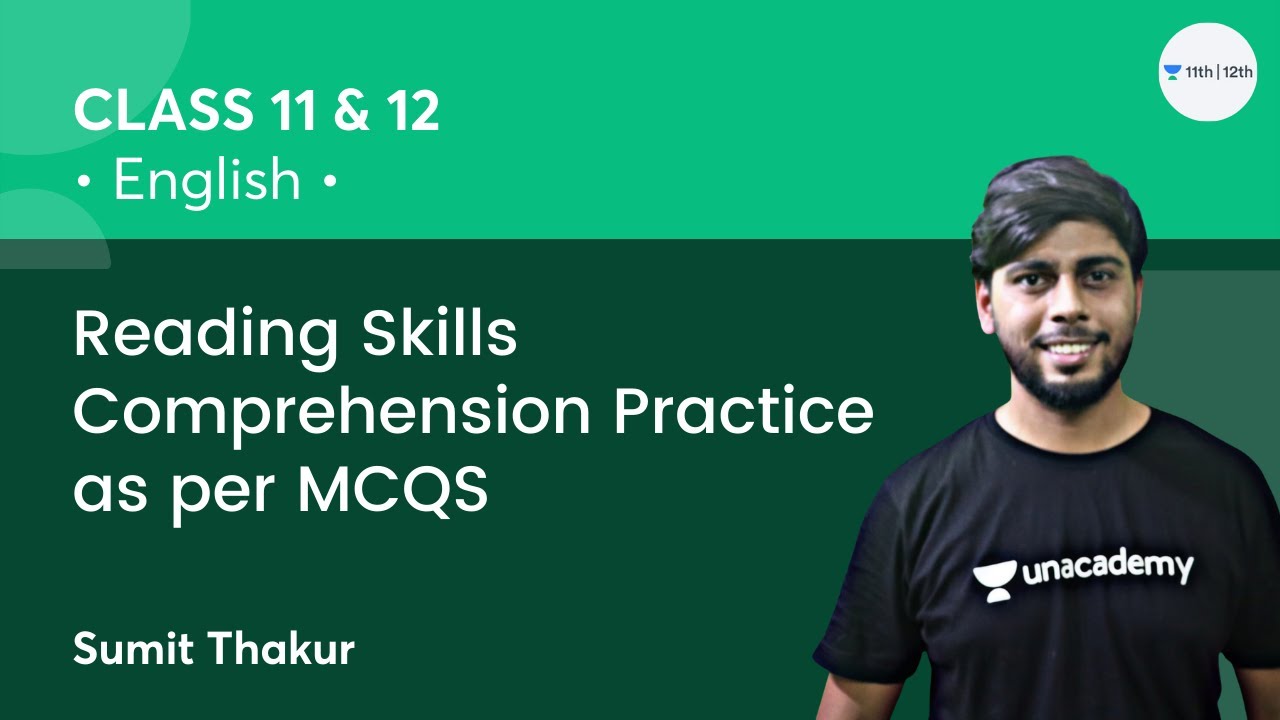 CLASS 11 & 12
• English •

11th | 12th

Reading Skills Comprehension Practice as per MCQS

Sumit Thakur

unacademy